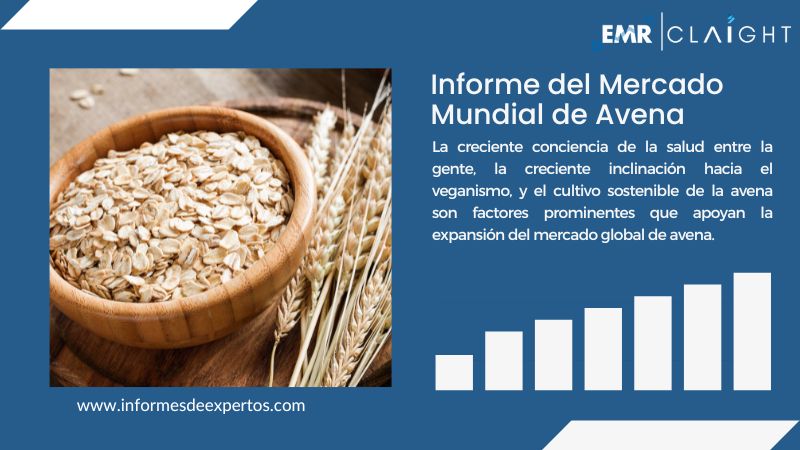 EMR | CLAIGHT

Informe del Mercado Mundial de Avena

La creciente conciencia de la salud entre la gente, la creciente inclinación hacia el veganismo, y el cultivo sostenible de la avena son factores prominentes que apoyan la expansión del mercado global de avena.

www.informesdeexpertos.com